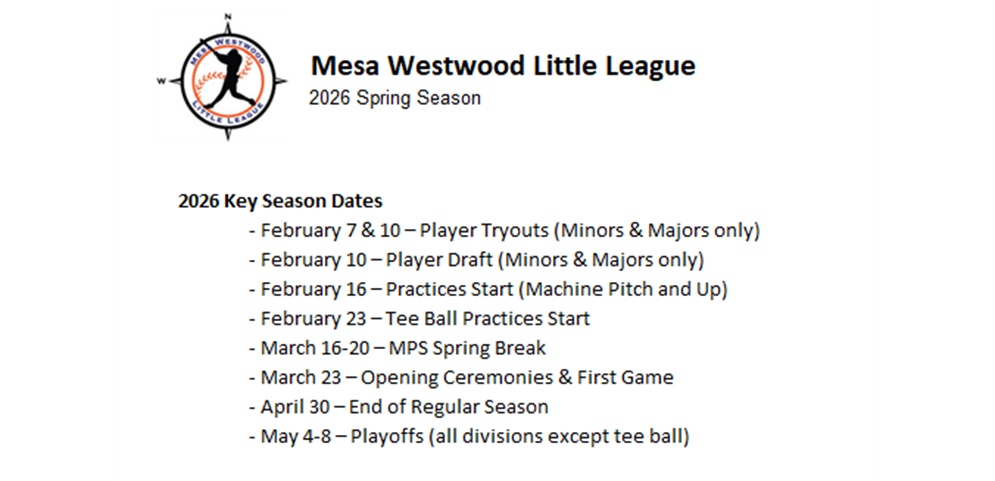 N
W
MESA WESTWOOD
LITTLE LEAGUE

Mesa Westwood Little League
2026 Spring Season

2026 Key Season Dates
- February 7 & 10 – Player Tryouts (Minors & Majors only)
- February 10 – Player Draft (Minors & Majors only)
- February 16 – Practices Start (Machine Pitch and Up)
- February 23 – Tee Ball Practices Start
- March 16-20 – MPS Spring Break
- March 23 – Opening Ceremonies & First Game
- April 30 – End of Regular Season
- May 4-8 – Playoffs (all divisions except tee ball)